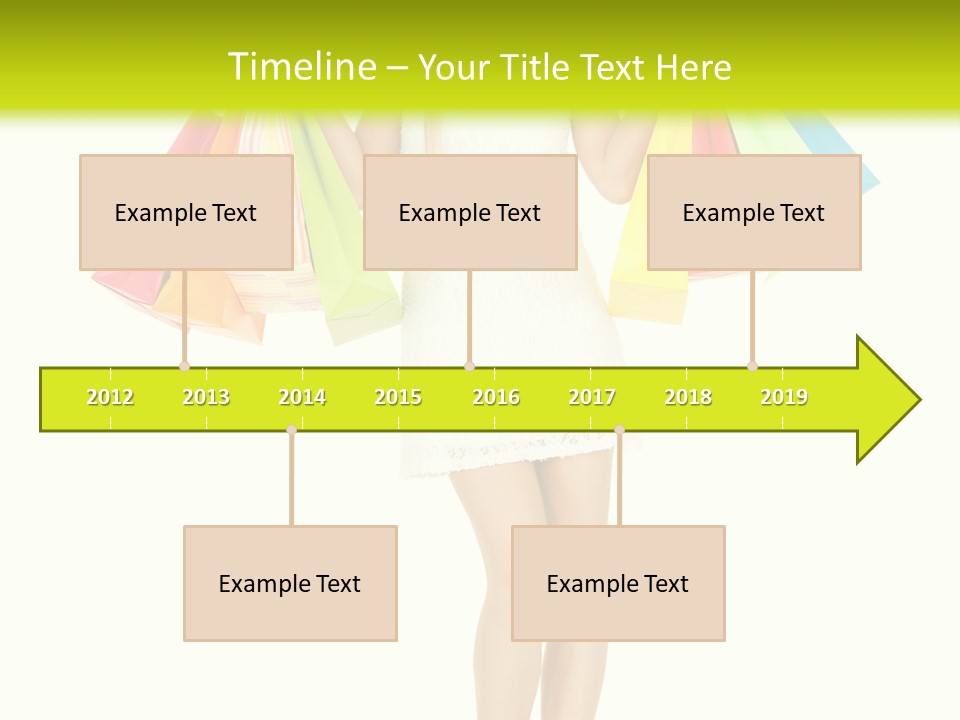 Timeline – Your Title Text Here

Example Text

Example Text

Example Text

2012 2013 2014 2015 2016 2017 2018 2019

Example Text

Example Text